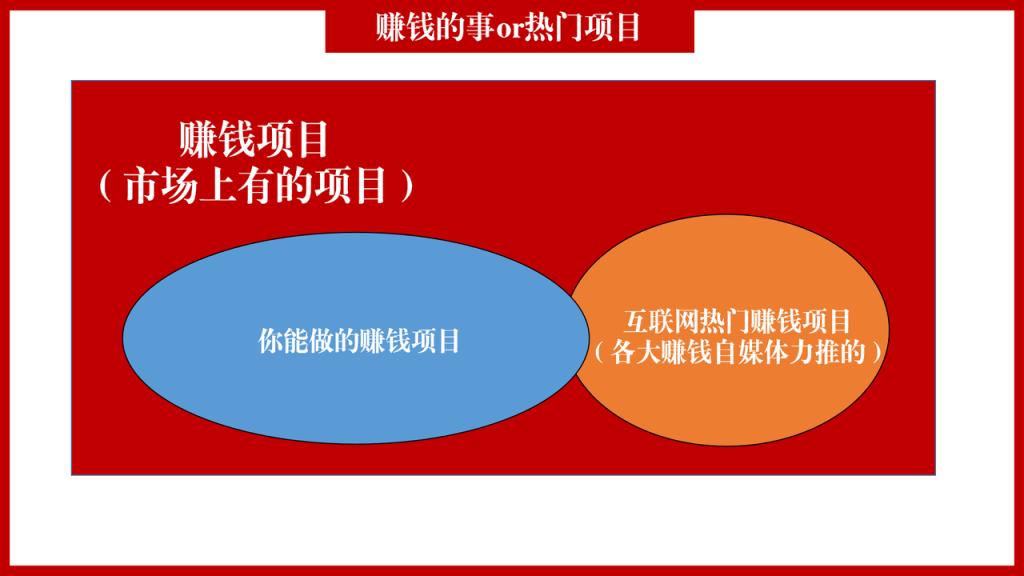 赚钱的事or热门项目

赚钱项目
（市场上有的项目）

你能做的赚钱项目

互联网热门赚钱项目
（各大赚钱自媒体力推的）